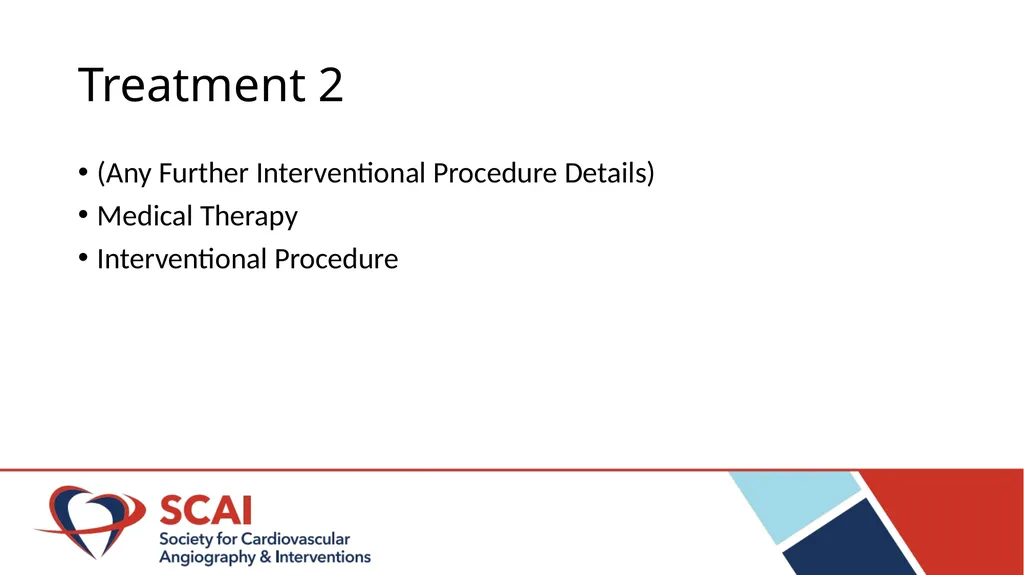 Treatment 2

• (Any Further Interventional Procedure Details)
• Medical Therapy
• Interventional Procedure

SCAI
Society for Cardiovascular Angiography & Interventions